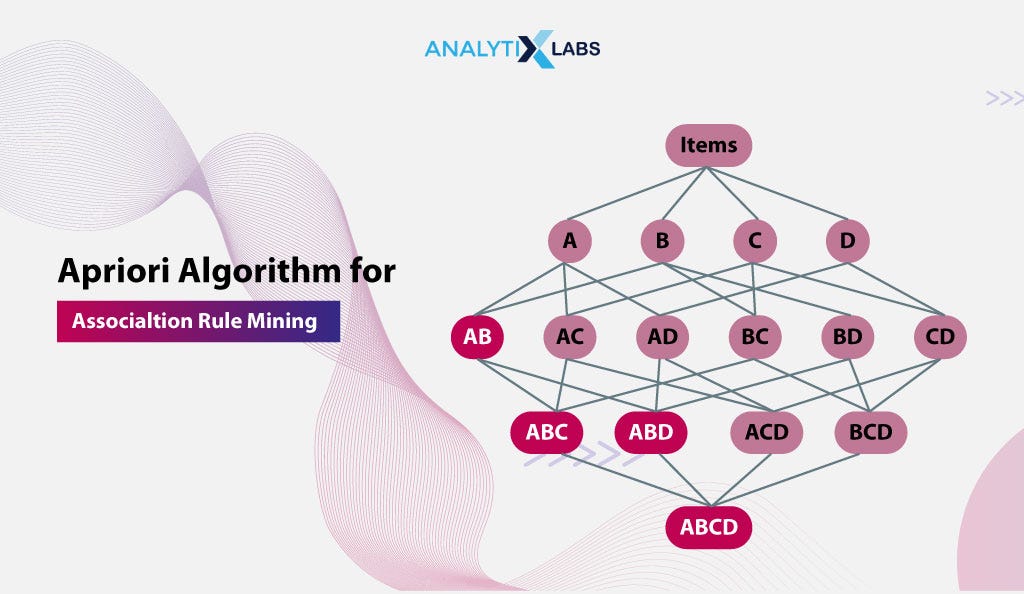 ANALYTIX LABS

Apriori Algorithm for

Associaltion Rule Mining

Items

A B C D

AB AC AD BC BD CD

ABC ABD ACD BCD

ABCD